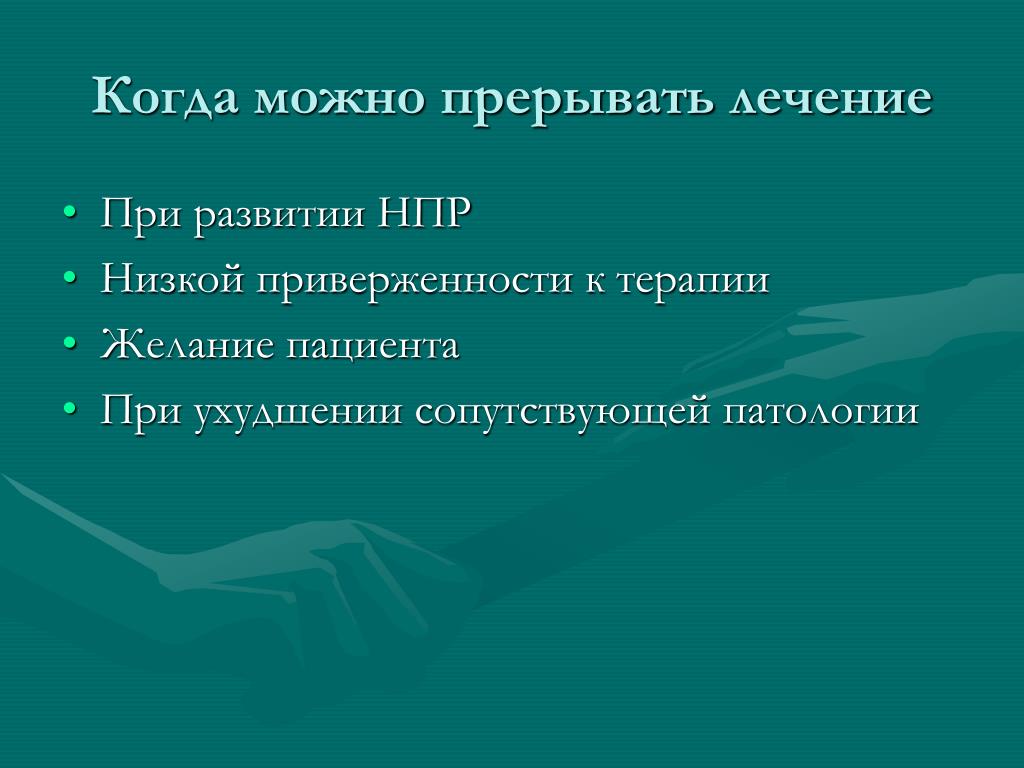 Когда можно прерывать лечение

• При развитии НПР
• Низкой приверженности к терапии
• Желание пациента
• При ухудшении сопутствующей патологии